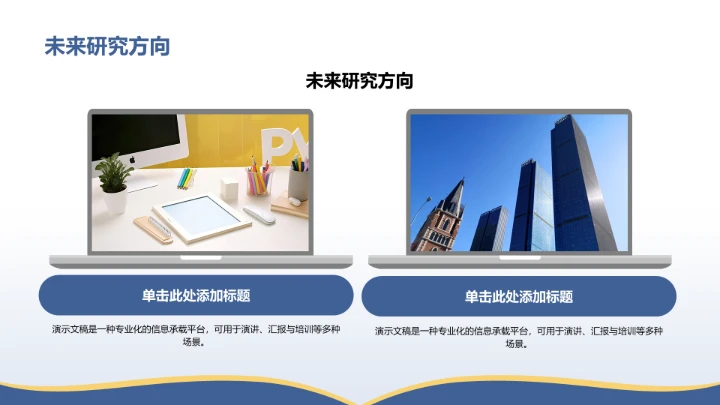 未来研究方向

未来研究方向

单击此处添加标题

演示文稿是一种专业化的信息承载平台，可用于演讲、汇报与培训等多种场景。

单击此处添加标题

演示文稿是一种专业化的信息承载平台，可用于演讲、汇报与培训等多种场景。